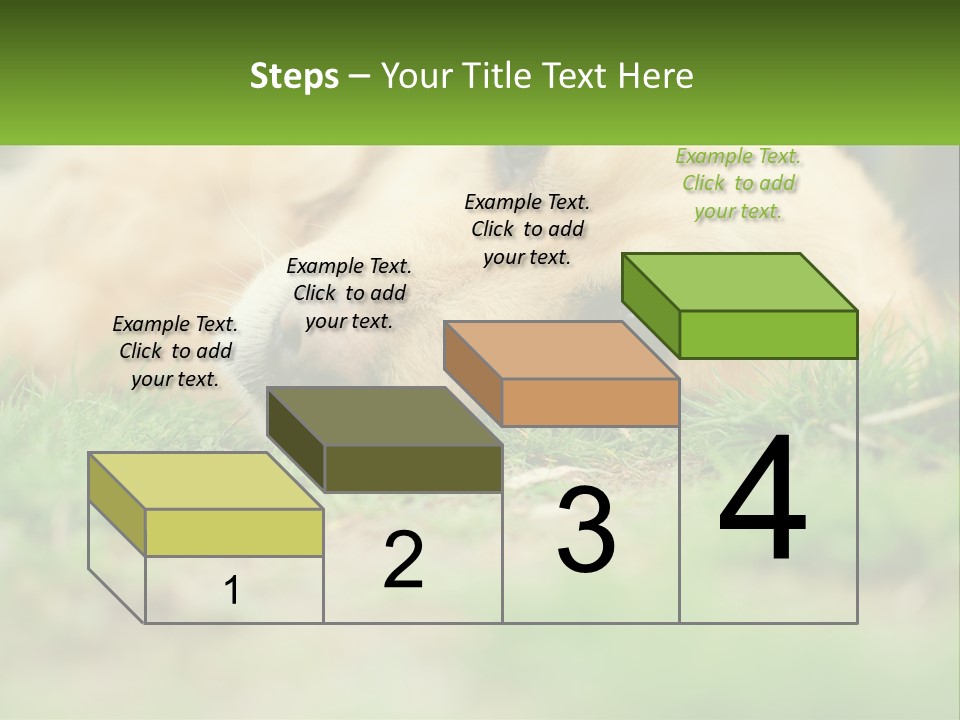 Steps – Your Title Text Here

Example Text. Click to add your text.

Example Text. Click to add your text.

Example Text. Click to add your text.

Example Text. Click to add your text.

1

2

3

4